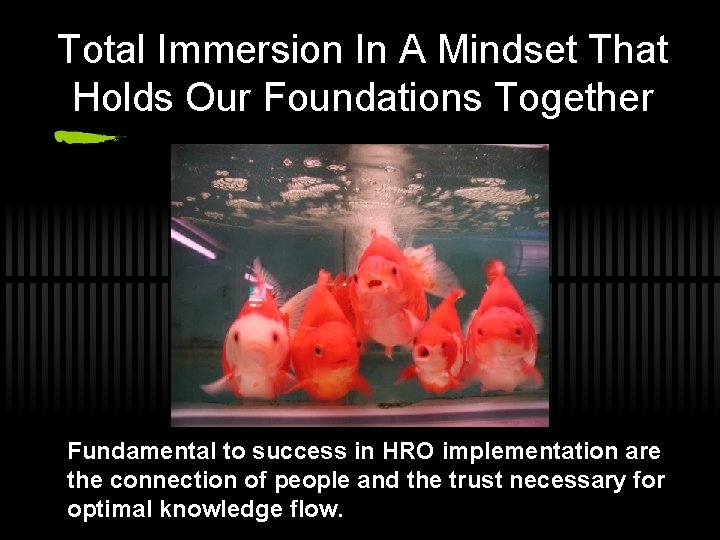 Total Immersion In A Mindset That Holds Our Foundations Together

Fundamental to success in HRO implementation are the connection of people and the trust necessary for optimal knowledge flow.